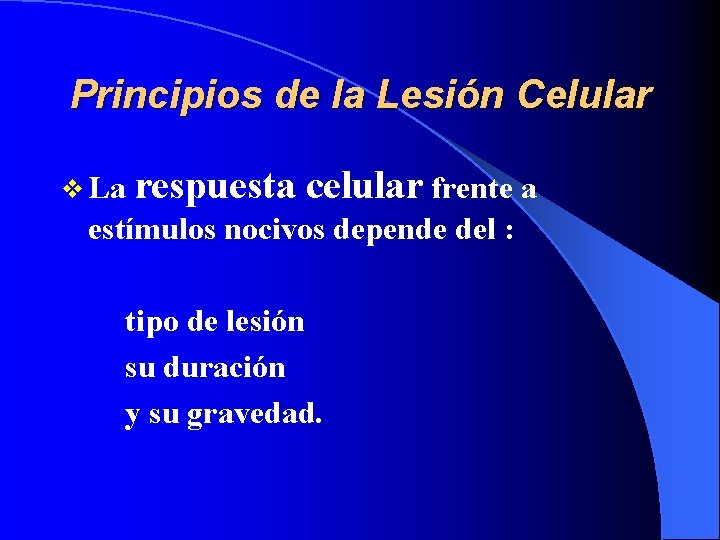 Principios de la Lesión Celular

❖ La respuesta celular frente a estímulos nocivos depende del :

tipo de lesión
su duración
y su gravedad.